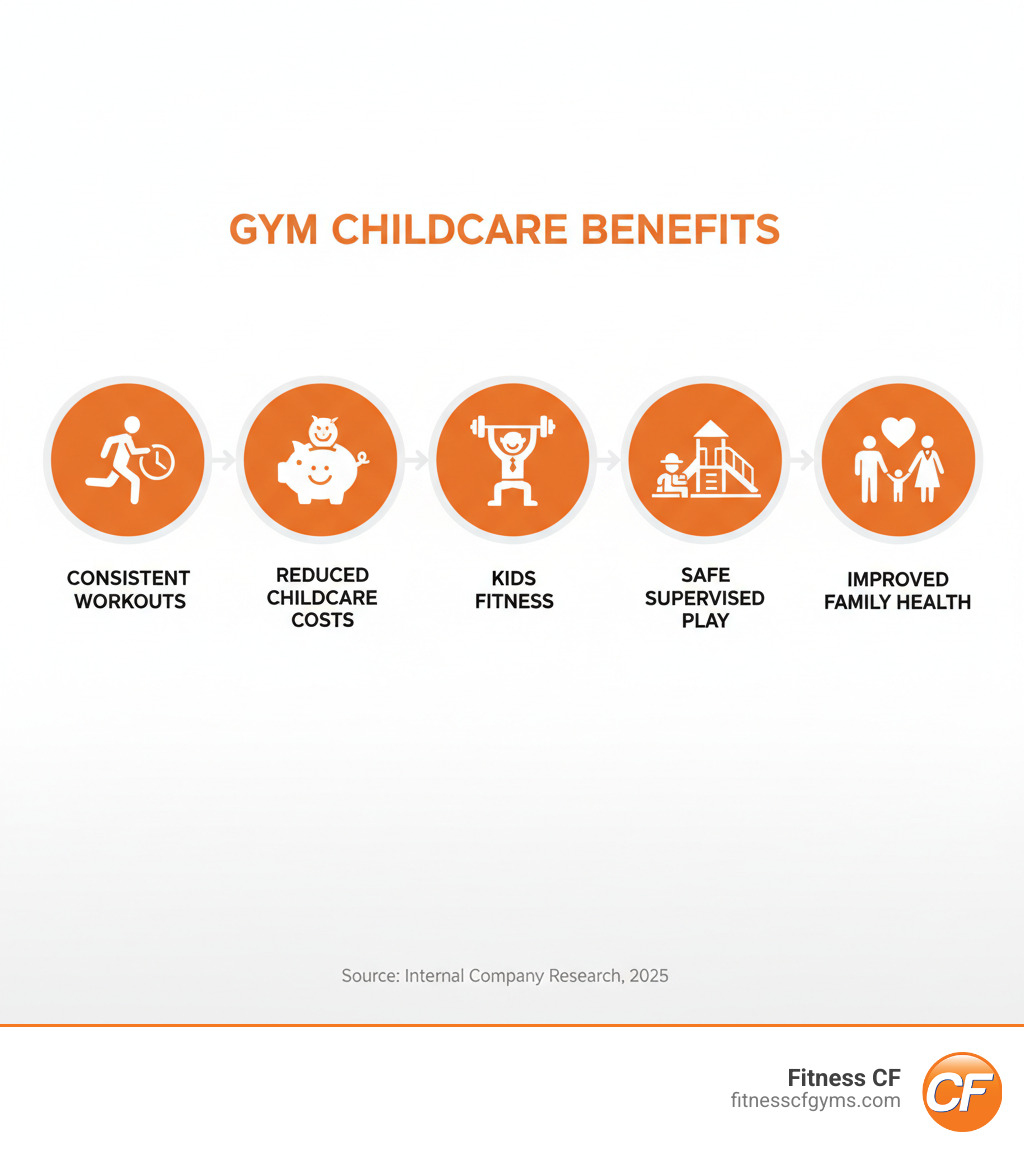 GYM CHILDCARE BENEFITS

CONSISTENT WORKOUTS

REDUCED CHILDCARE COSTS

KIDS FITNESS

SAFE SUPERVISED PLAY

IMPROVED FAMILY HEALTH

Source: Internal Company Research, 2025

Fitness CF
fitnesscfgyms.com

CF